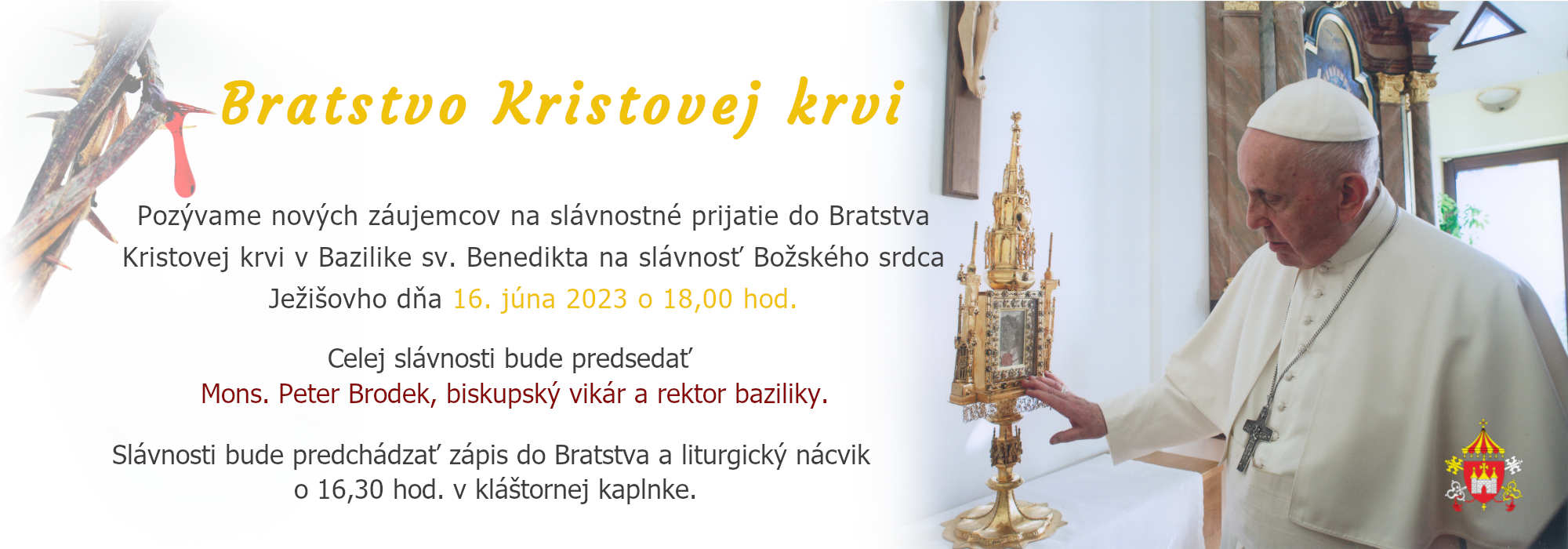 Bratstvo Kristovej krvi

Pozývame nových záujemcov na slávnostné prijatie do Bratstva Kristovej krvi v Bazilike sv. Benedikta na slávnosť Božského srdca Ježišovho dňa 16. júna 2023 o 18,00 hod.

Celej slávnosti bude predsedať Mons. Peter Brodek, biskupský vikár a rektor baziliky.

Slávnosti bude predchádzať zápis do Bratstva a liturgický nácvik o 16,30 hod. v kláštornej kaplnke.